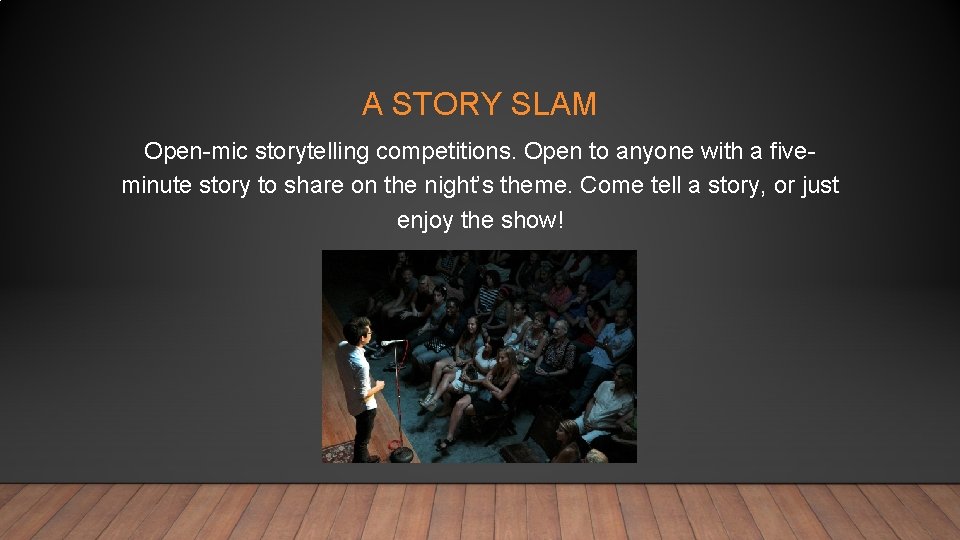 A STORY SLAM

Open-mic storytelling competitions. Open to anyone with a five-minute story to share on the night's theme. Come tell a story, or just enjoy the show!